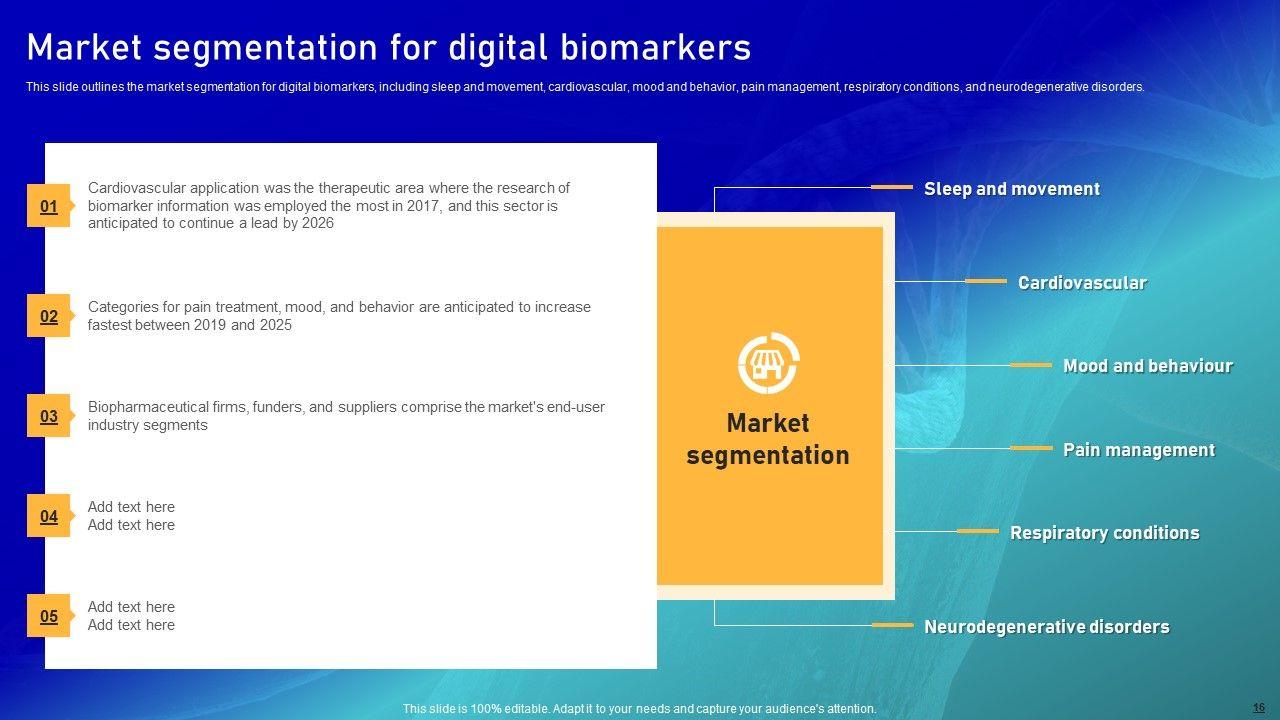 Market segmentation for digital biomarkers

This slide outlines the market segmentation for digital biomarkers, including sleep and movement, cardiovascular, mood and behavior, pain management, respiratory conditions, and neurodegenerative disorders.

01 Cardiovascular application was the therapeutic area where the research of biomarker information was employed the most in 2017, and this sector is anticipated to continue a lead by 2026

02 Categories for pain treatment, mood, and behavior are anticipated to increase fastest between 2019 and 2025

03 Biopharmaceutical firms, funders, and suppliers comprise the market's end-user industry segments

04 Add text here
Add text here

05 Add text here
Add text here

Market segmentation

Sleep and movement

Cardiovascular

Mood and behaviour

Pain management

Respiratory conditions

Neurodegenerative disorders

This slide is 100% editable. Adapt it to your needs and capture your audience's attention.

16